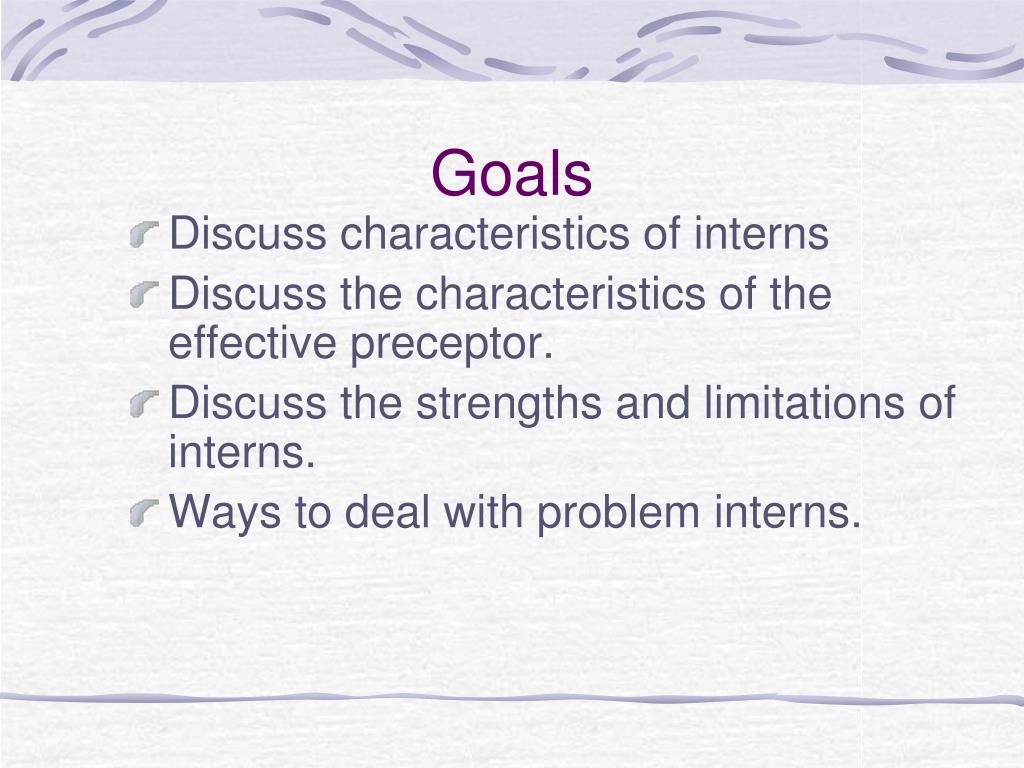 Goals

Discuss characteristics of interns

Discuss the characteristics of the effective preceptor.

Discuss the strengths and limitations of interns.

Ways to deal with problem interns.